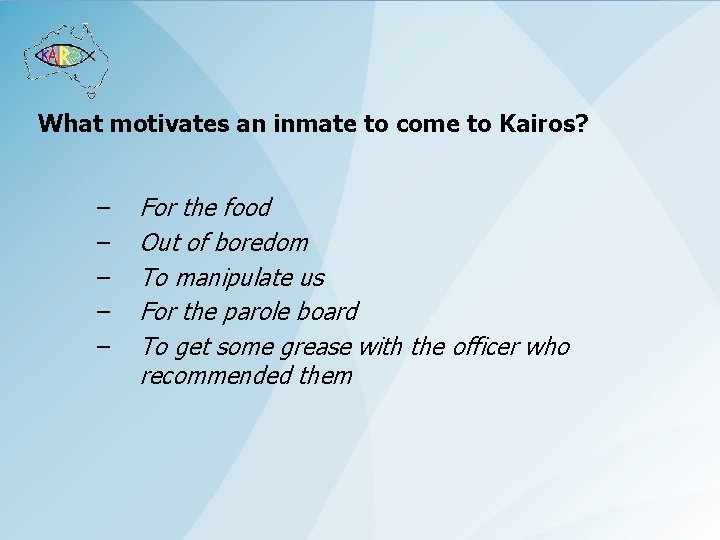 KAIROS

What motivates an inmate to come to Kairos?

– For the food
– Out of boredom
– To manipulate us
– For the parole board
– To get some grease with the officer who recommended them